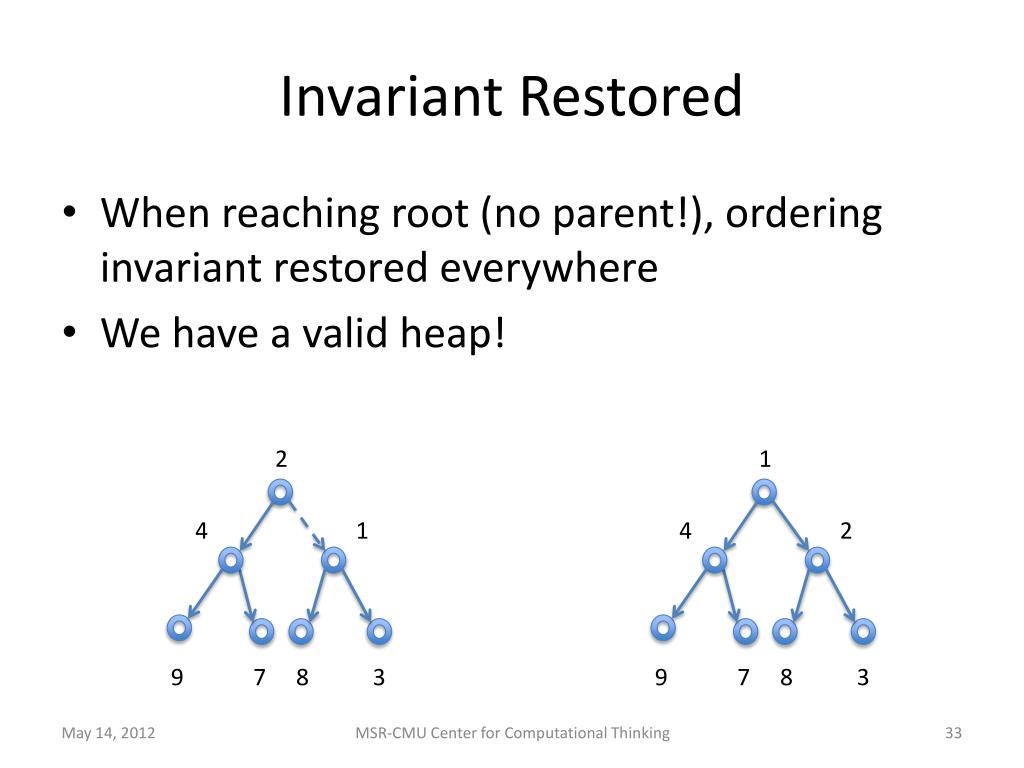 Invariant Restored

• When reaching root (no parent!), ordering invariant restored everywhere
• We have a valid heap!

2
4
1
9
7
8
3

1
4
2
9
7
8
3

May 14, 2012
MSR-CMU Center for Computational Thinking
33